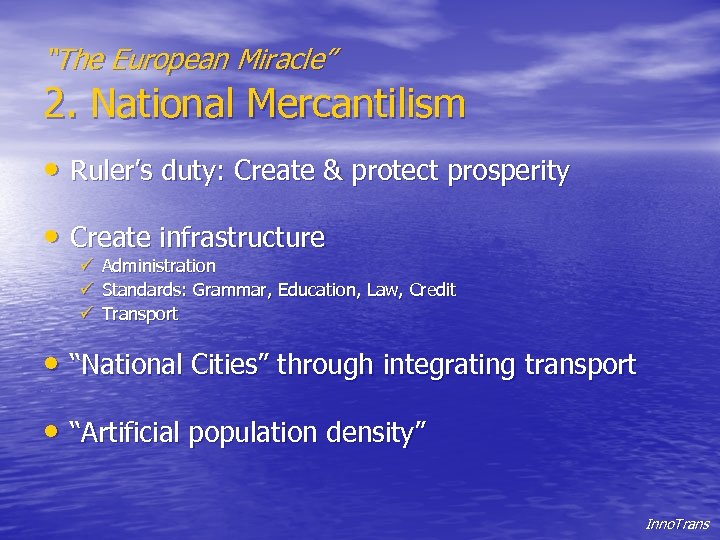 "The European Miracle"

2. National Mercantilism

• Ruler's duty: Create & protect prosperity

• Create infrastructure
  ✓ Administration
  ✓ Standards: Grammar, Education, Law, Credit
  ✓ Transport

• "National Cities" through integrating transport

• "Artificial population density"

InnoTrans